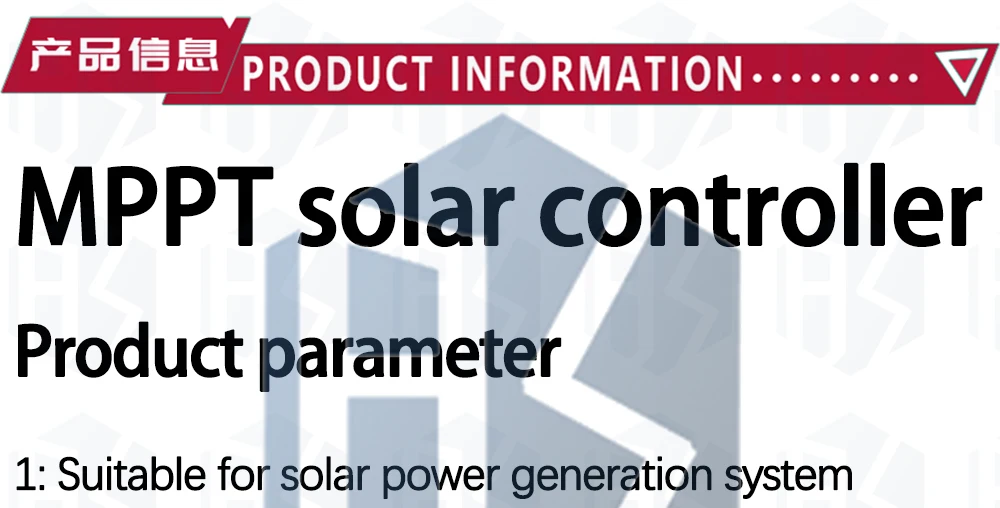 产品信息 PRODUCT INFORMATION

MPPT solar controller

Product parameter

1: Suitable for solar power generation system